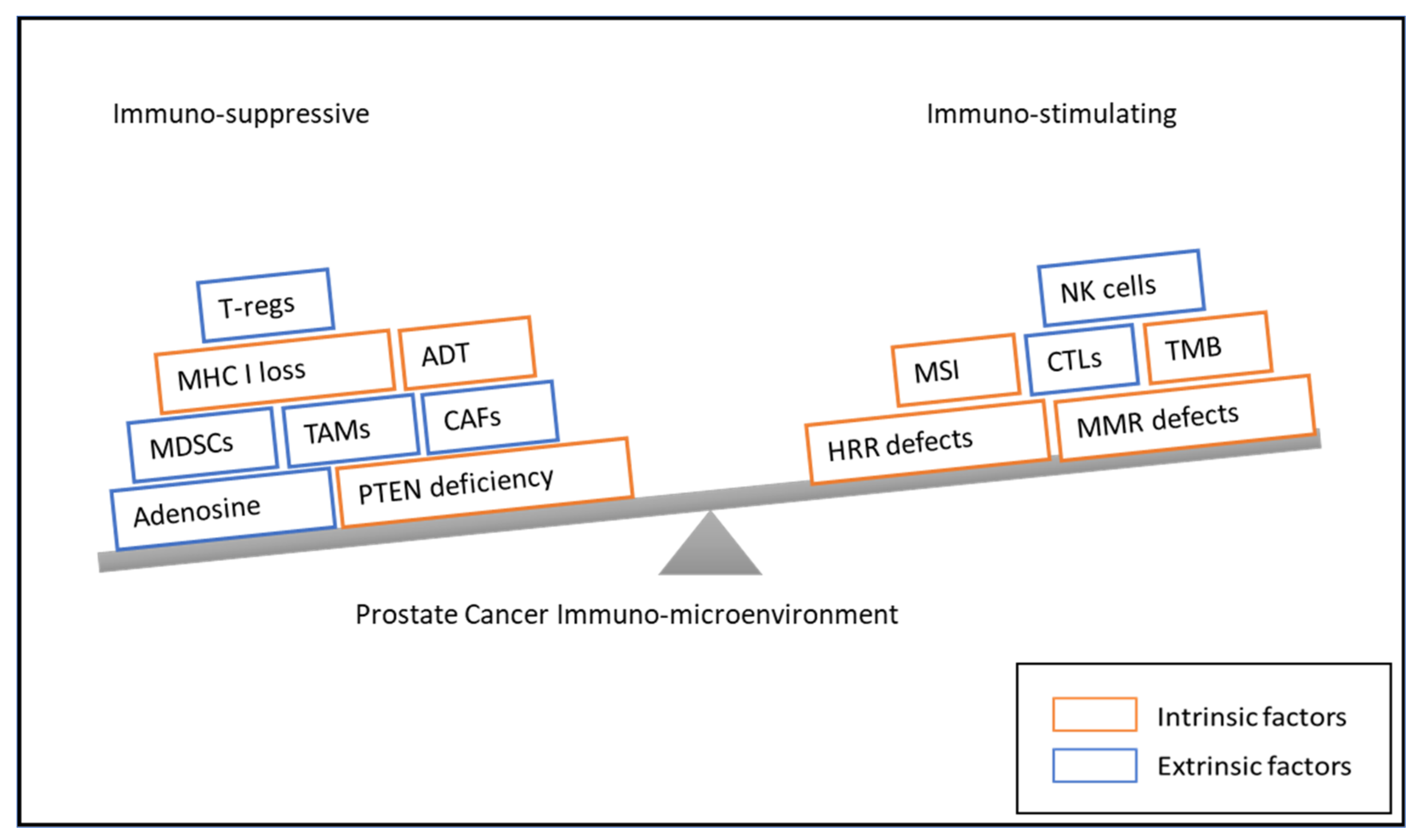 Immuno-suppressive

Immuno-stimulating

T-regs

MHC I loss

ADT

MDSCs

TAMs

CAFs

Adenosine

PTEN deficiency

NK cells

MSI

CTLs

TMB

HRR defects

MMR defects

Prostate Cancer Immuno-microenvironment

Intrinsic factors

Extrinsic factors